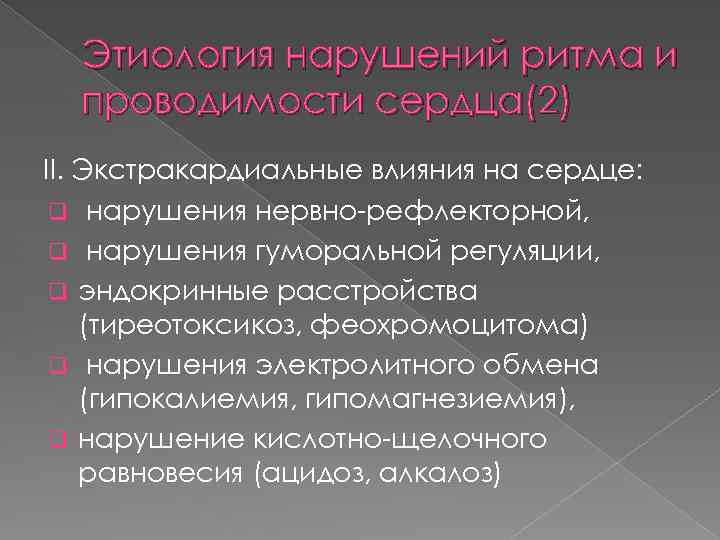 Этиология нарушений ритма и проводимости сердца(2)

II. Экстракардиальные влияния на сердце:
❑ нарушения нервно-рефлекторной,
❑ нарушения гуморальной регуляции,
❑ эндокринные расстройства (тиреотоксикоз, феохромоцитома)
❑ нарушения электролитного обмена (гипокалиемия, гипомагнезиемия),
❑ нарушение кислотно-щелочного равновесия (ацидоз, алкалоз)